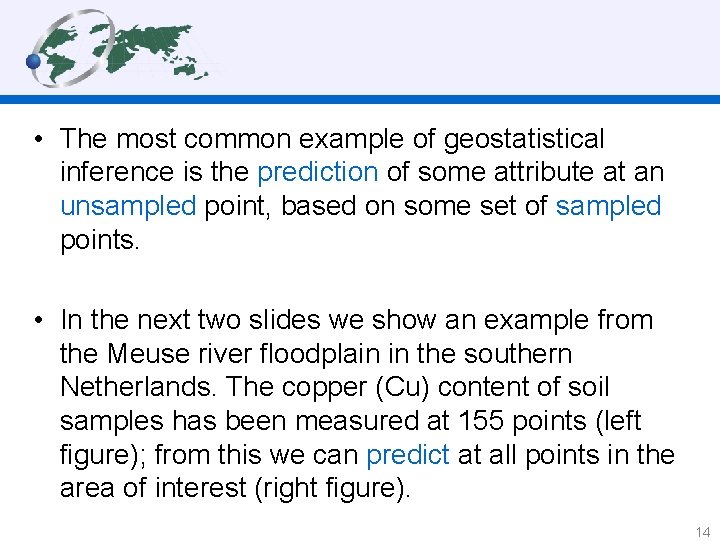 • The most common example of geostatistical inference is the prediction of some attribute at an unsampled point, based on some set of sampled points.

• In the next two slides we show an example from the Meuse river floodplain in the southern Netherlands. The copper (Cu) content of soil samples has been measured at 155 points (left figure); from this we can predict at all points in the area of interest (right figure).

14